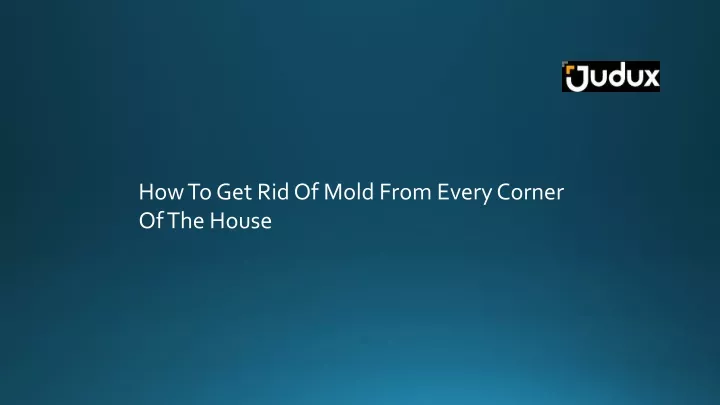 Judux

How To Get Rid Of Mold From Every Corner Of The House